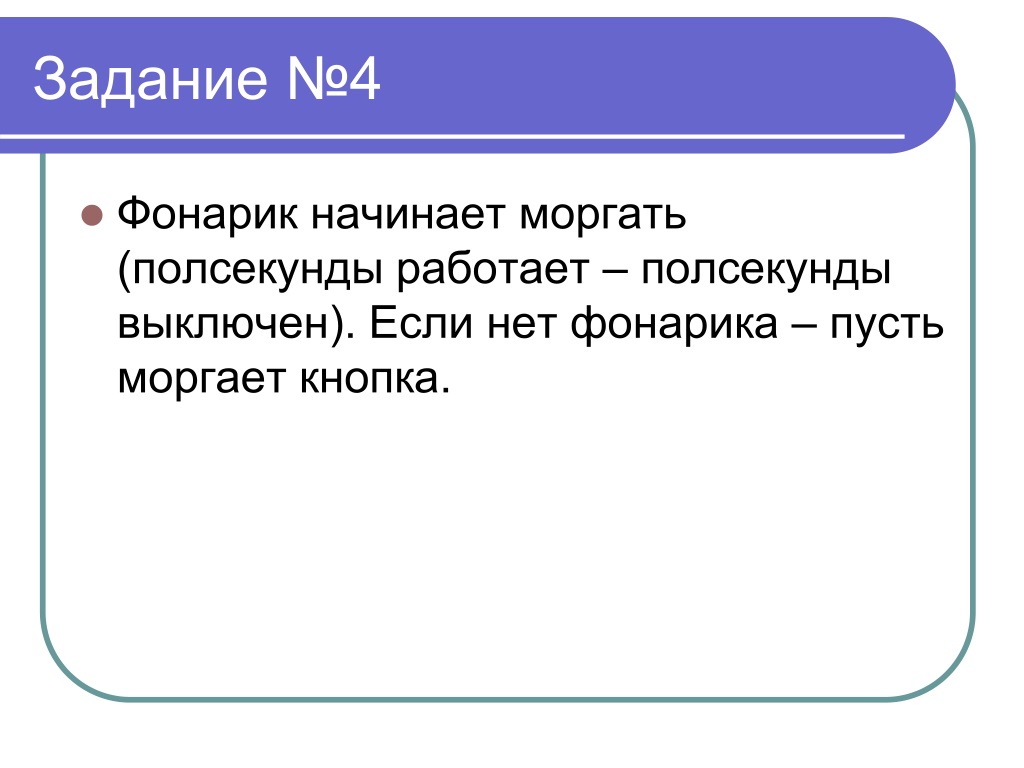 Задание №4

Фонарик начинает моргать (полсекунды работает – полсекунды выключен). Если нет фонарика – пусть моргает кнопка.